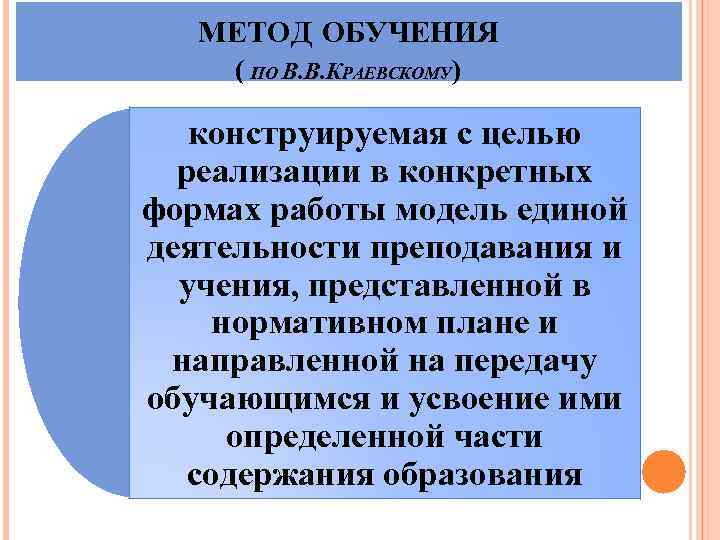 МЕТОД ОБУЧЕНИЯ
( ПО В.В.КРАЕВСКОМУ)

конструируемая с целью реализации в конкретных формах работы модель единой деятельности преподавания и учения, представленной в нормативном плане и направленной на передачу обучающимся и усвоение ими определенной части содержания образования